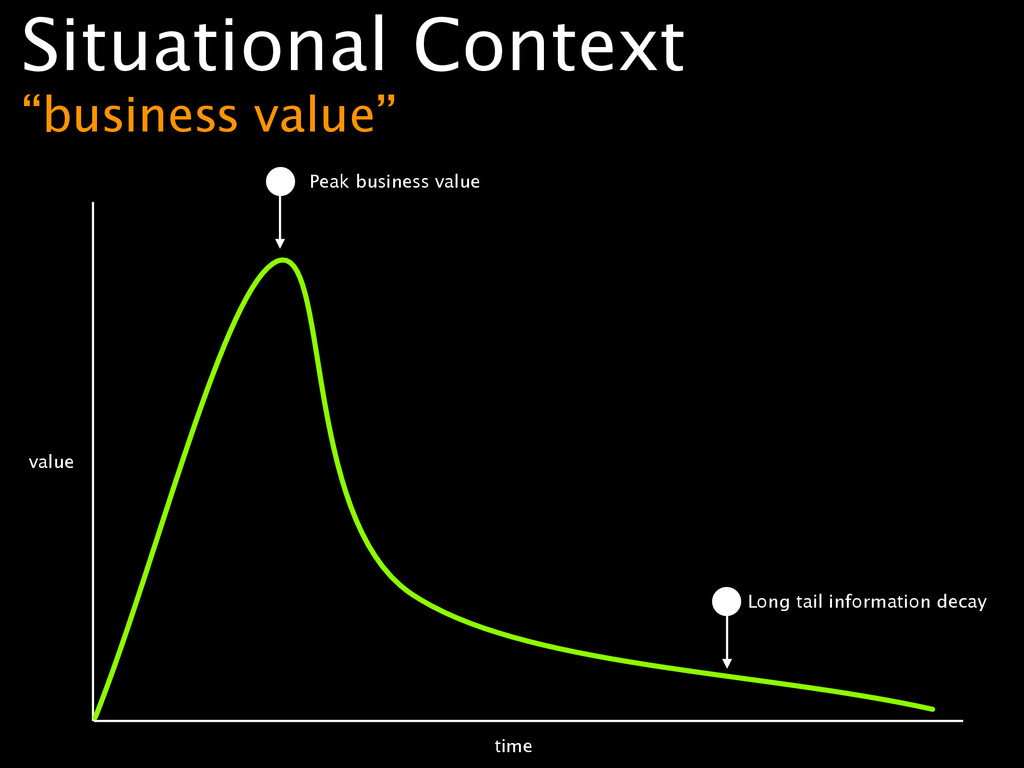 Situational Context
“business value”

Peak business value

value

Long tail information decay

time